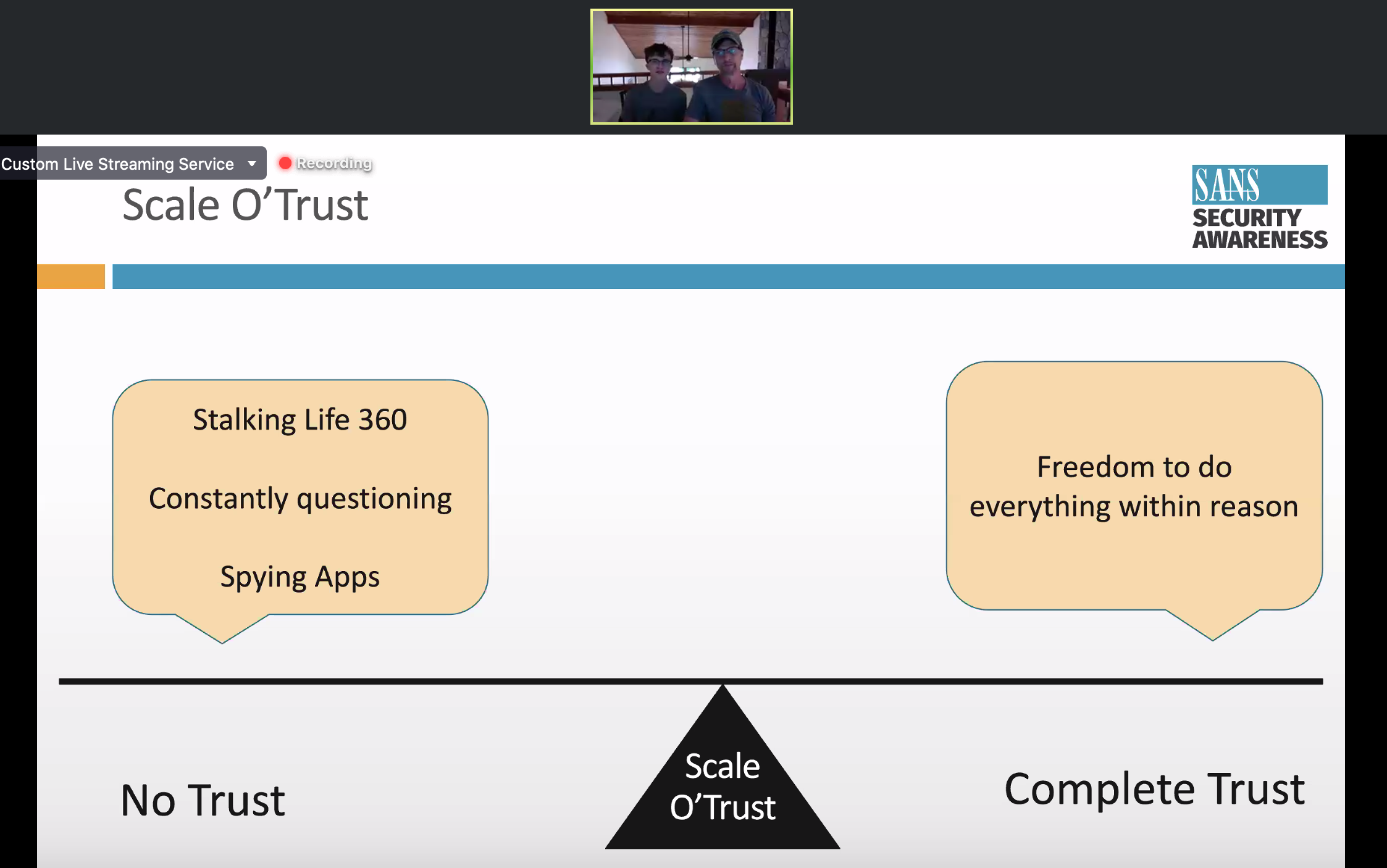 Custom Live Streaming Service

Recording

Scale O'Trust

SANS
SECURITY
AWARENESS

Stalking Life 360

Constantly questioning

Spying Apps

Freedom to do everything within reason

No Trust

Scale O'Trust

Complete Trust